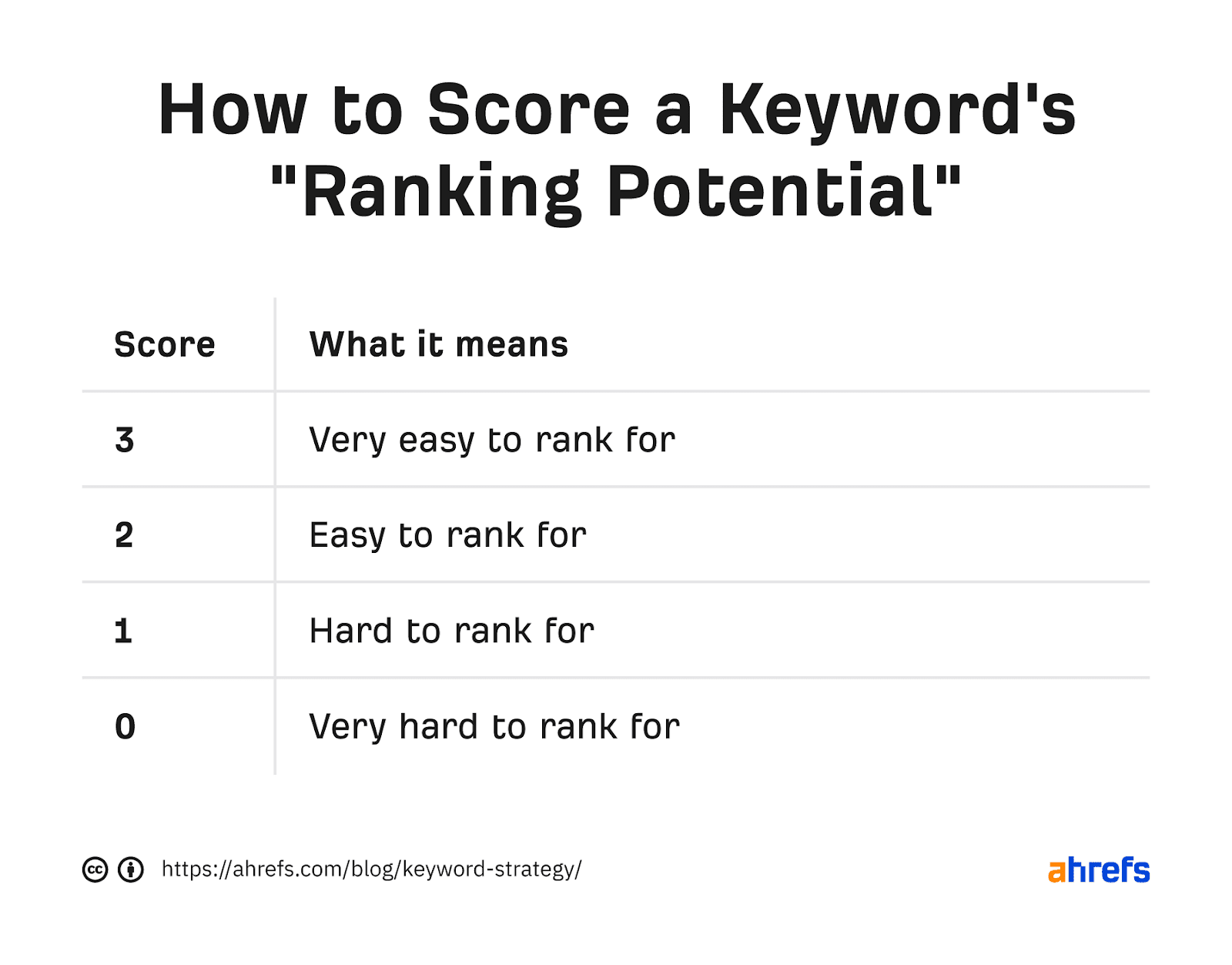 How to Score a Keyword's "Ranking Potential"

| Score | What it means |
|---|---|
| 3 | Very easy to rank for |
| 2 | Easy to rank for |
| 1 | Hard to rank for |
| 0 | Very hard to rank for |

https://ahrefs.com/blog/keyword-strategy/

ahrefs